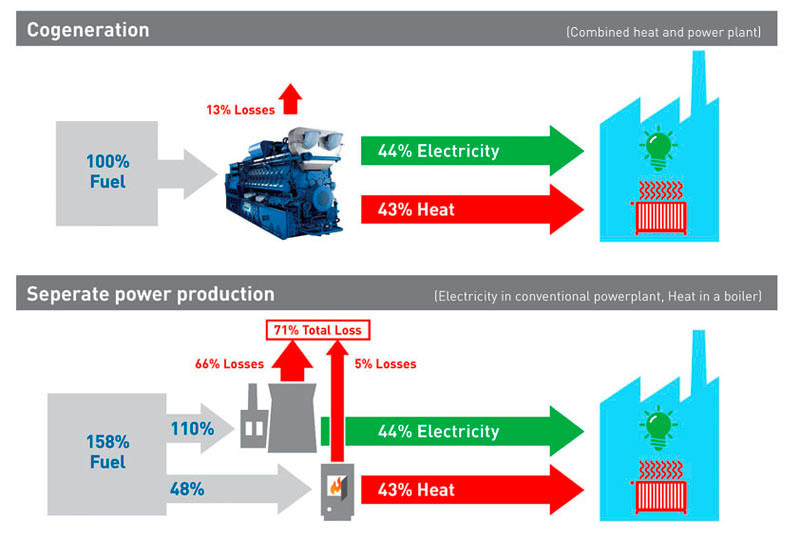 Cogeneration

(Combined heat and power plant)

13% Losses

100% Fuel

44% Electricity

43% Heat

Seperate power production

(Electricity in conventional powerplant, Heat in a boiler)

71% Total Loss

66% Losses

5% Losses

158% Fuel

110%

48%

44% Electricity

43% Heat